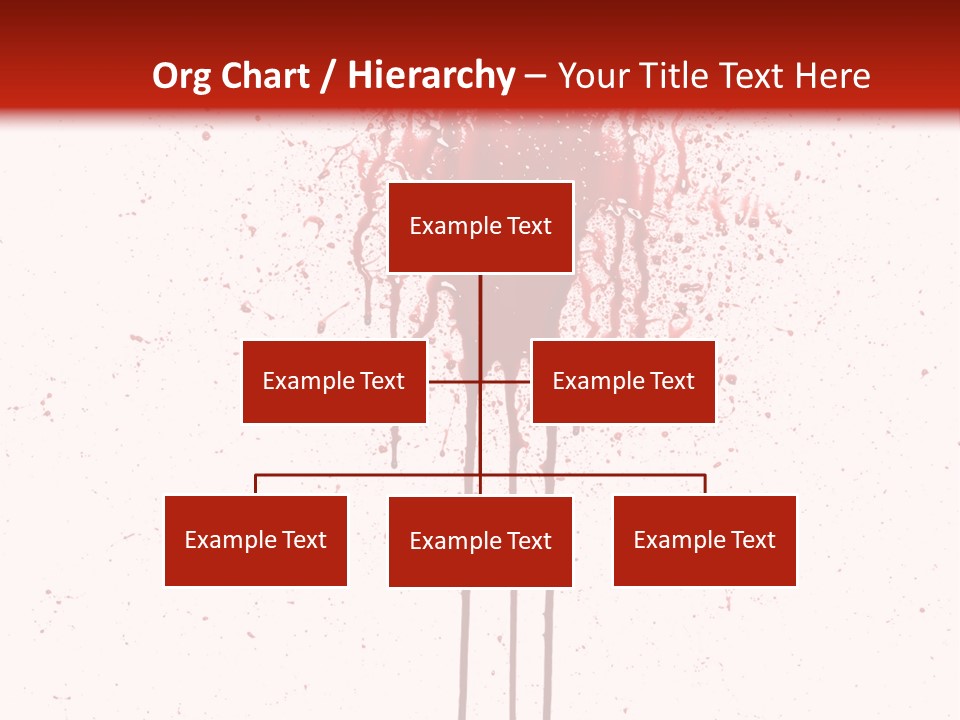 Org Chart / Hierarchy – Your Title Text Here

Example Text

Example Text

Example Text

Example Text

Example Text

Example Text